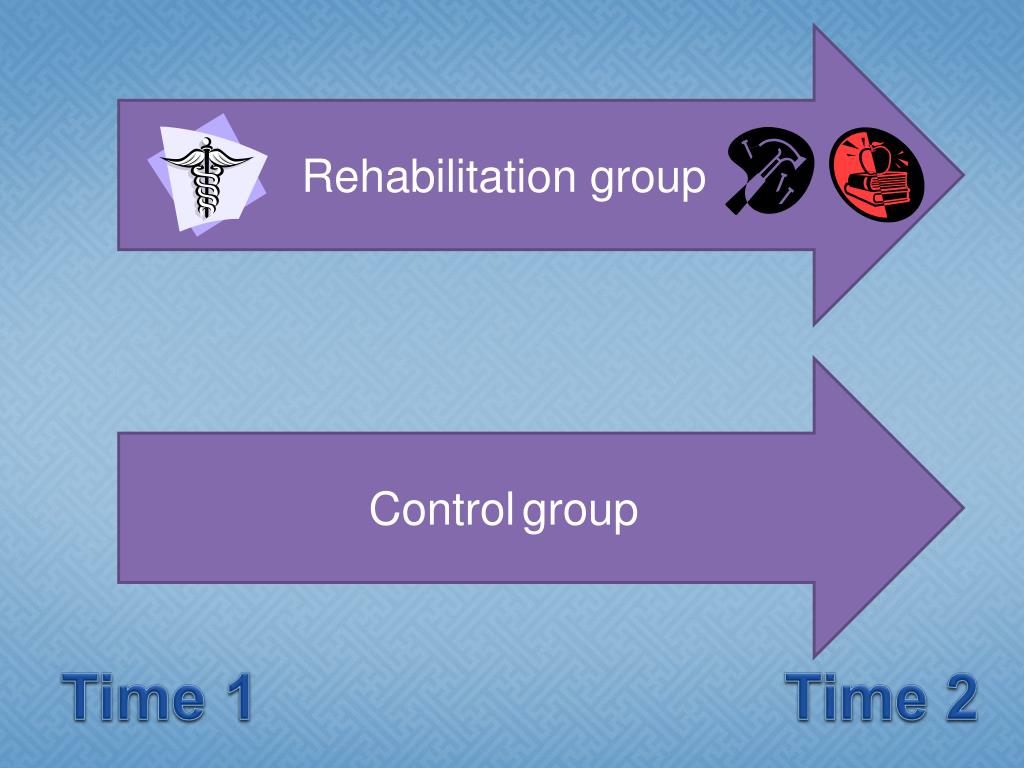 Rehabilitation group

Control group

Time 1

Time 2